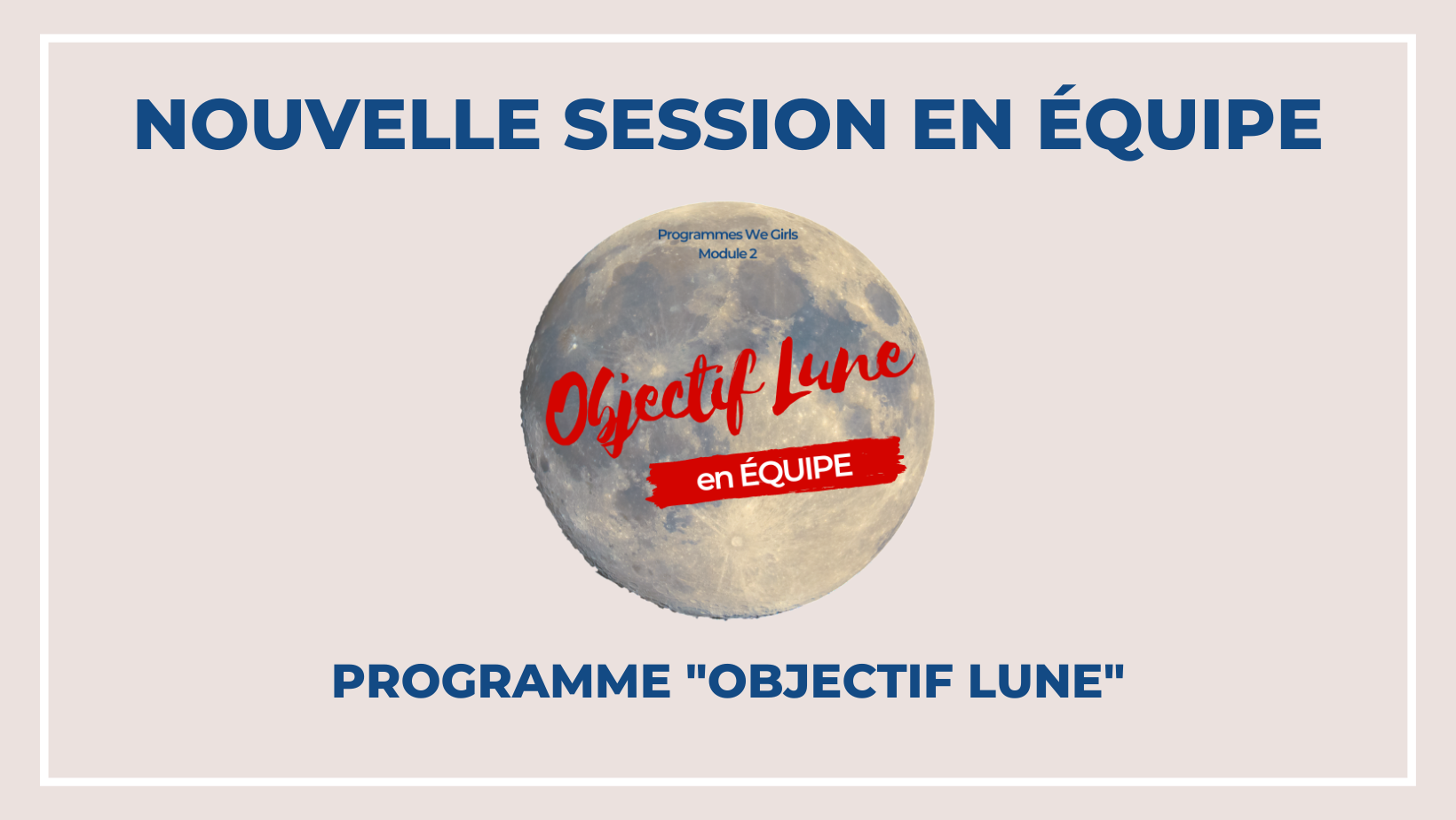 NOUVELLE SESSION EN ÉQUIPE

Programmes We Girls
Module 2

Objectif Lune

en ÉQUIPE

PROGRAMME "OBJECTIF LUNE"